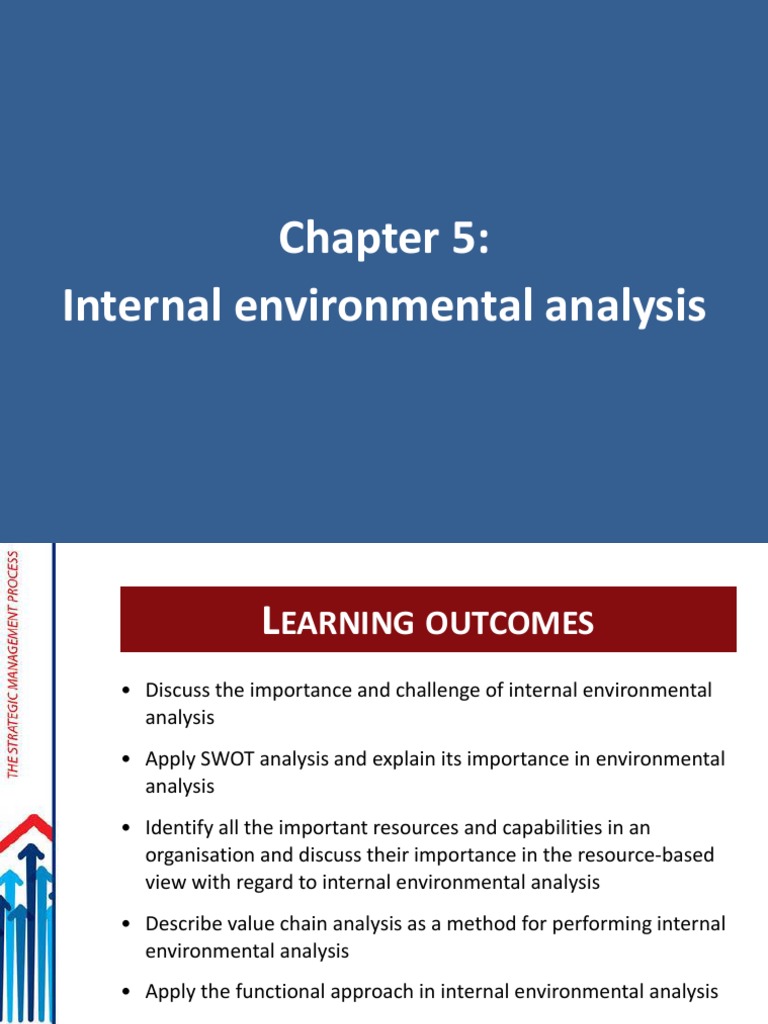 Chapter 5:
Internal environmental analysis

THE STRATEGIC MANAGEMENT PROCESS

LEARNING OUTCOMES

• Discuss the importance and challenge of internal environmental analysis

• Apply SWOT analysis and explain its importance in environmental analysis

• Identify all the important resources and capabilities in an organisation and discuss their importance in the resource-based view with regard to internal environmental analysis

• Describe value chain analysis as a method for performing internal environmental analysis

• Apply the functional approach in internal environmental analysis